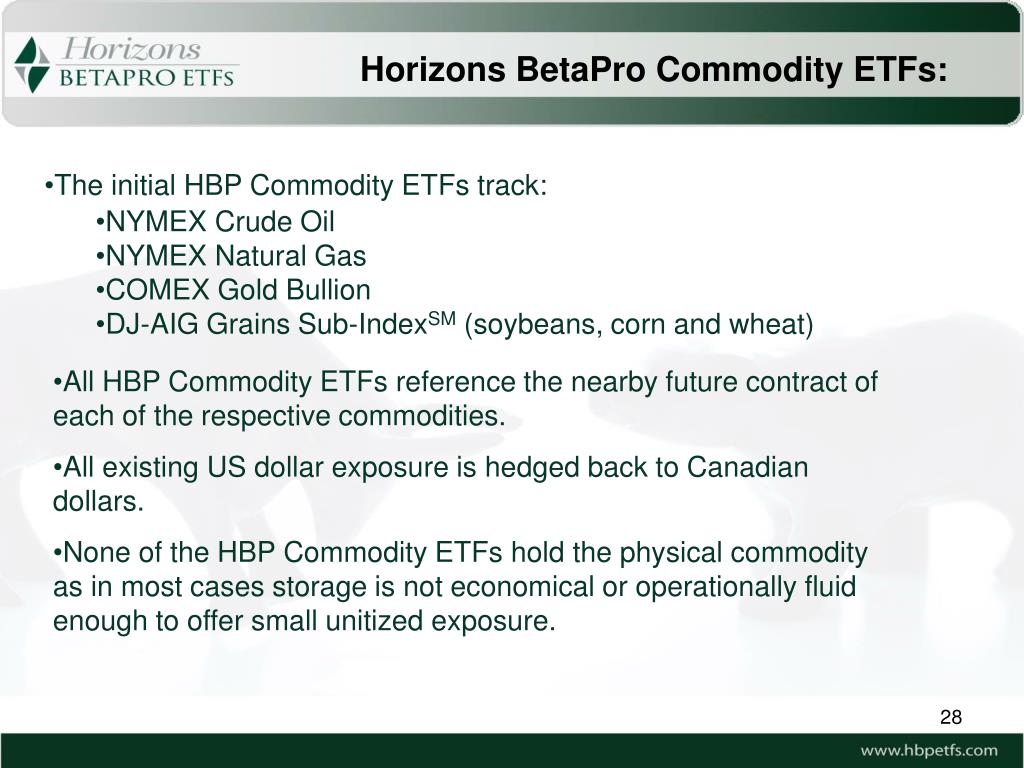 Horizons
BETAPRO ETFS

Horizons BetaPro Commodity ETFs:

•The initial HBP Commodity ETFs track:
•NYMEX Crude Oil
•NYMEX Natural Gas
•COMEX Gold Bullion
•DJ-AIG Grains Sub-Index$^{SM}$ (soybeans, corn and wheat)

•All HBP Commodity ETFs reference the nearby future contract of each of the respective commodities.

•All existing US dollar exposure is hedged back to Canadian dollars.

•None of the HBP Commodity ETFs hold the physical commodity as in most cases storage is not economical or operationally fluid enough to offer small unitized exposure.

28

www.hbpetfs.com